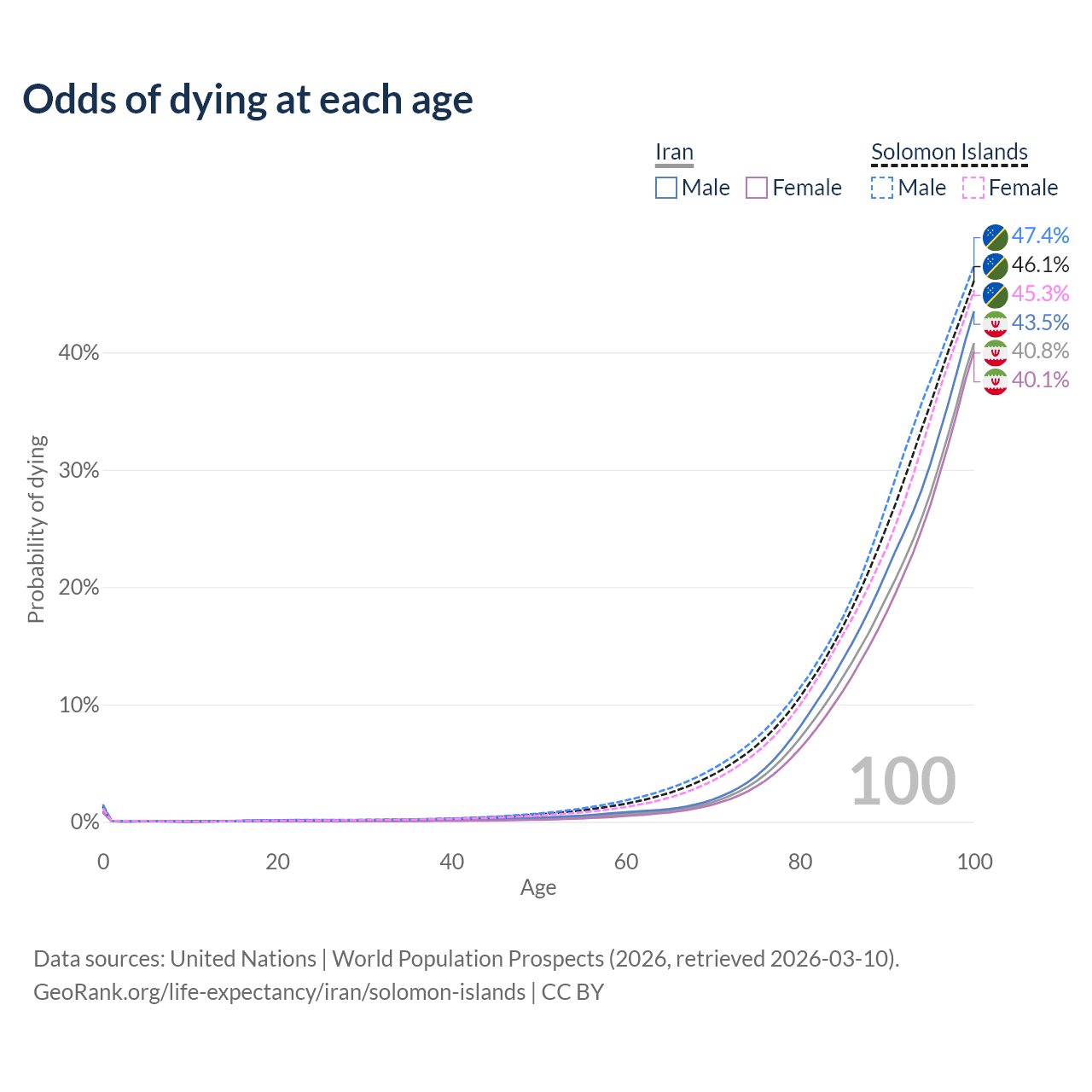 Odds of dying at each age

Iran
Male
Female

Solomon Islands
Male
Female

47.4%
46.1%
45.3%
43.5%
40.8%
40.1%

Probability of dying

40%
30%
20%
10%
0%

100

0
20
40
60
80
100
Age

Data sources: United Nations | World Population Prospects (2026, retrieved 2026-03-10).
GeoRank.org/life-expectancy/iran/solomon-islands | CC BY